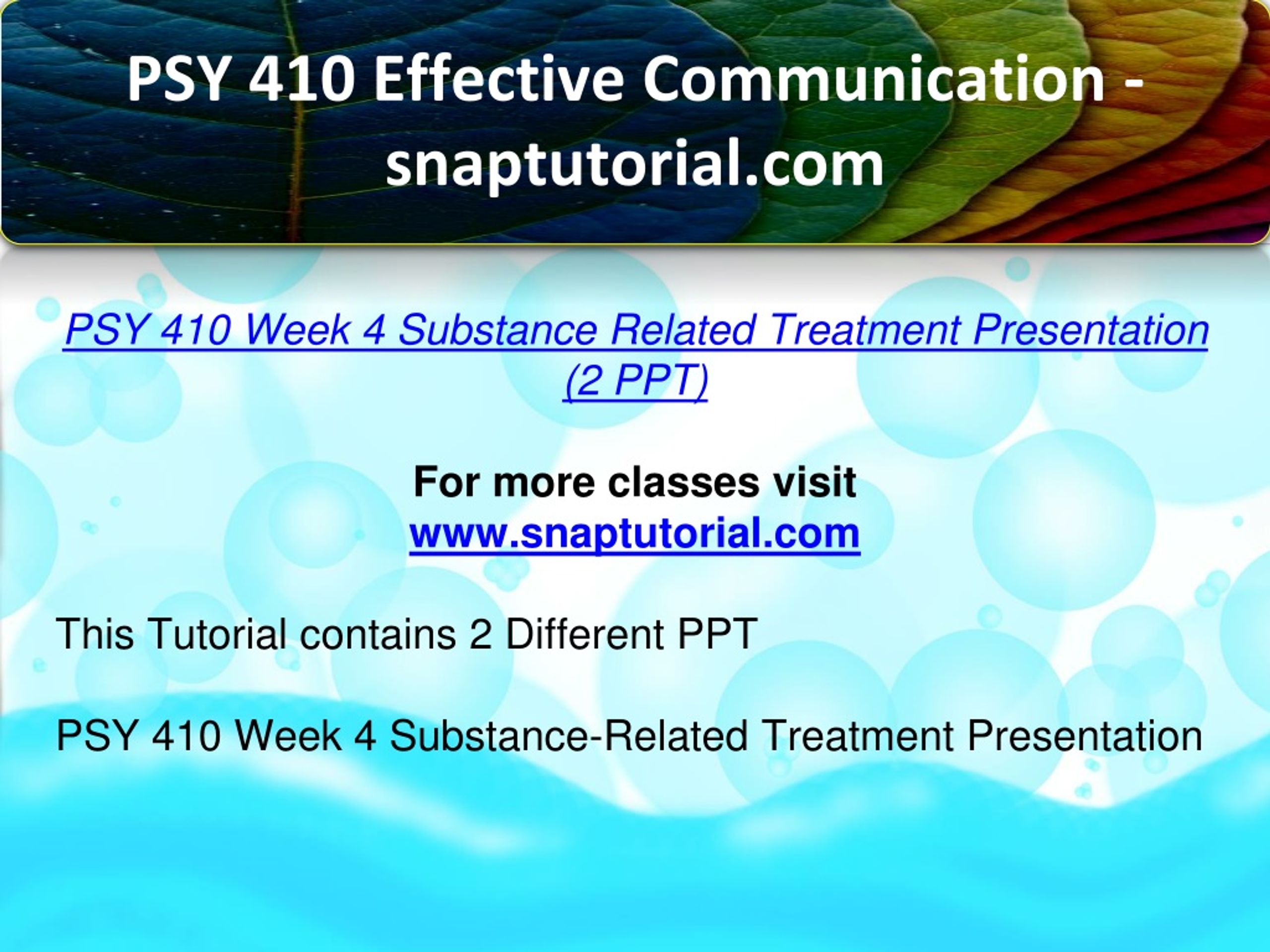 PSY 410 Effective Communication - snaptutorial.com

PSY 410 Week 4 Substance Related Treatment Presentation (2 PPT)

For more classes visit
www.snaptutorial.com

This Tutorial contains 2 Different PPT

PSY 410 Week 4 Substance-Related Treatment Presentation